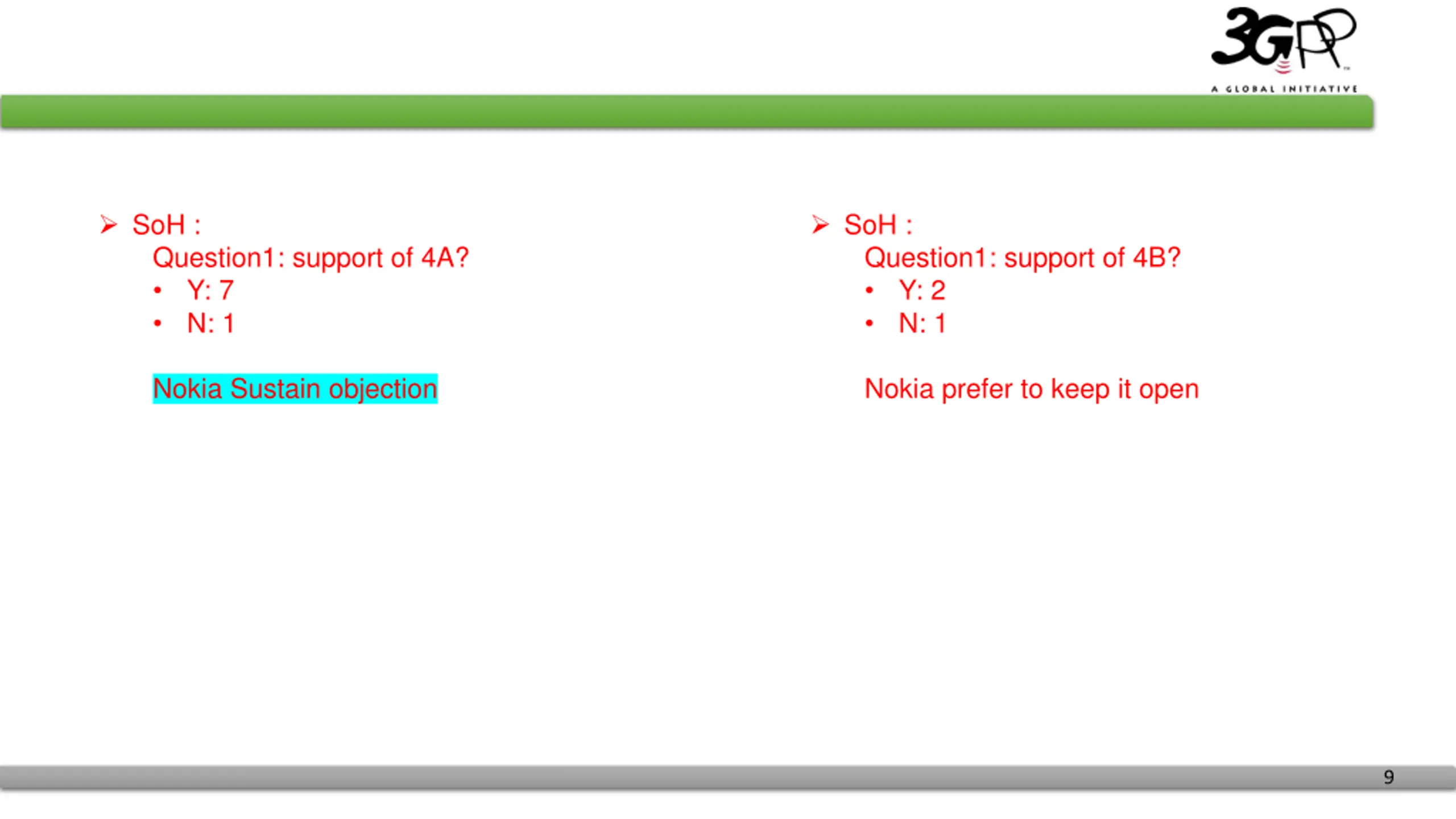 3GPP
A GLOBAL INITIATIVE

➢ SoH :
Question1: support of 4A?
• Y: 7
• N: 1

Nokia Sustain objection

➢ SoH :
Question1: support of 4B?
• Y: 2
• N: 1

Nokia prefer to keep it open

9